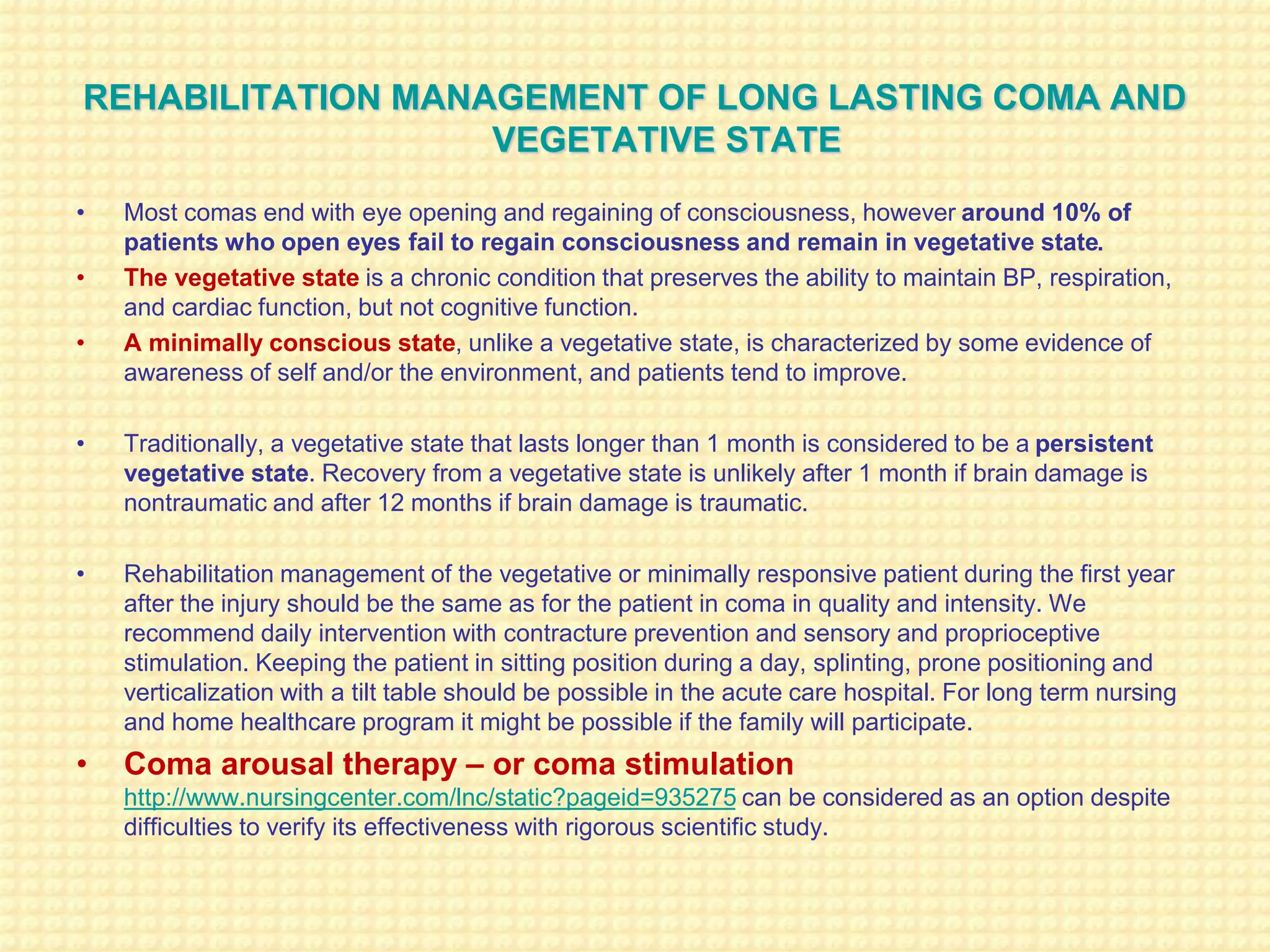 REHABILITATION MANAGEMENT OF LONG LASTING COMA AND VEGETATIVE STATE

• Most comas end with eye opening and regaining of consciousness, however around 10% of patients who open eyes fail to regain consciousness and remain in vegetative state.

• The vegetative state is a chronic condition that preserves the ability to maintain BP, respiration, and cardiac function, but not cognitive function.

• A minimally conscious state, unlike a vegetative state, is characterized by some evidence of awareness of self and/or the environment, and patients tend to improve.

• Traditionally, a vegetative state that lasts longer than 1 month is considered to be a persistent vegetative state. Recovery from a vegetative state is unlikely after 1 month if brain damage is nontraumatic and after 12 months if brain damage is traumatic.

• Rehabilitation management of the vegetative or minimally responsive patient during the first year after the injury should be the same as for the patient in coma in quality and intensity. We recommend daily intervention with contracture prevention and sensory and proprioceptive stimulation. Keeping the patient in sitting position during a day, splinting, prone positioning and verticalization with a tilt table should be possible in the acute care hospital. For long term nursing and home healthcare program it might be possible if the family will participate.

• Coma arousal therapy – or coma stimulation http://www.nursingcenter.com/lnc/static?pageid=935275 can be considered as an option despite difficulties to verify its effectiveness with rigorous scientific study.